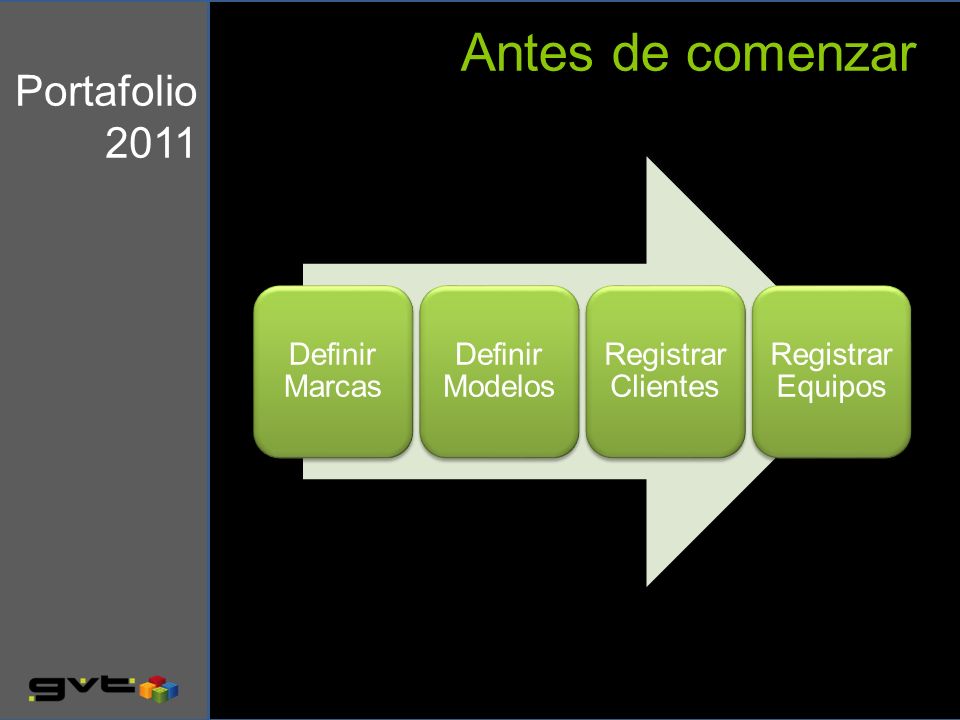 Portafolio 2011

Antes de comenzar

Definir Marcas

Definir Modelos

Registrar Clientes

Registrar Equipos

gvt